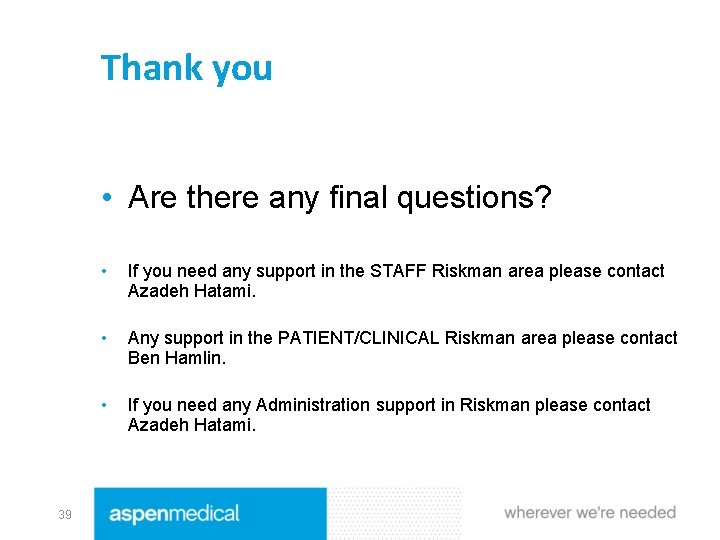 Thank you

• Are there any final questions?

• If you need any support in the STAFF Riskman area please contact Azadeh Hatami.

• Any support in the PATIENT/CLINICAL Riskman area please contact Ben Hamlin.

• If you need any Administration support in Riskman please contact Azadeh Hatami.

39

aspenmedical

wherever we're needed